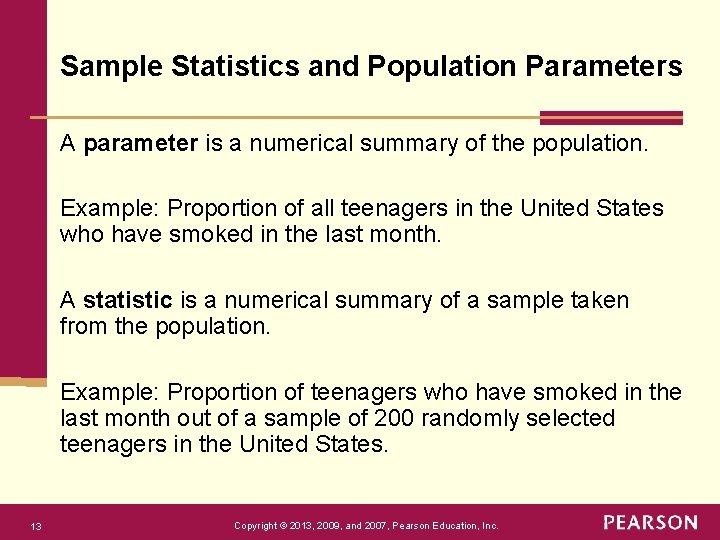 Sample Statistics and Population Parameters

A parameter is a numerical summary of the population.

Example: Proportion of all teenagers in the United States who have smoked in the last month.

A statistic is a numerical summary of a sample taken from the population.

Example: Proportion of teenagers who have smoked in the last month out of a sample of 200 randomly selected teenagers in the United States.

13

Copyright © 2013, 2009, and 2007, Pearson Education, Inc.

PEARSON